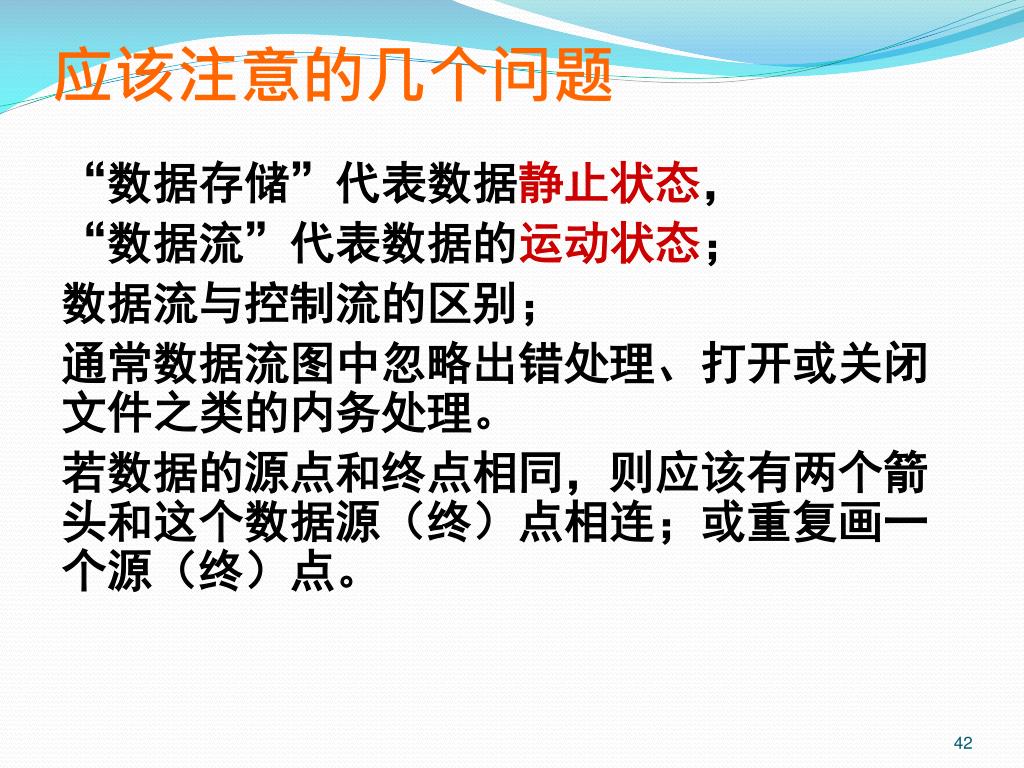 应该注意的几个问题

“数据存储”代表数据静止状态，
“数据流”代表数据的运动状态；

数据流与控制流的区别；

通常数据流图中忽略出错处理、打开或关闭文件之类的内务处理。

若数据的源点和终点相同，则应该有两个箭头和这个数据源（终）点相连；或重复画一个源（终）点。

42